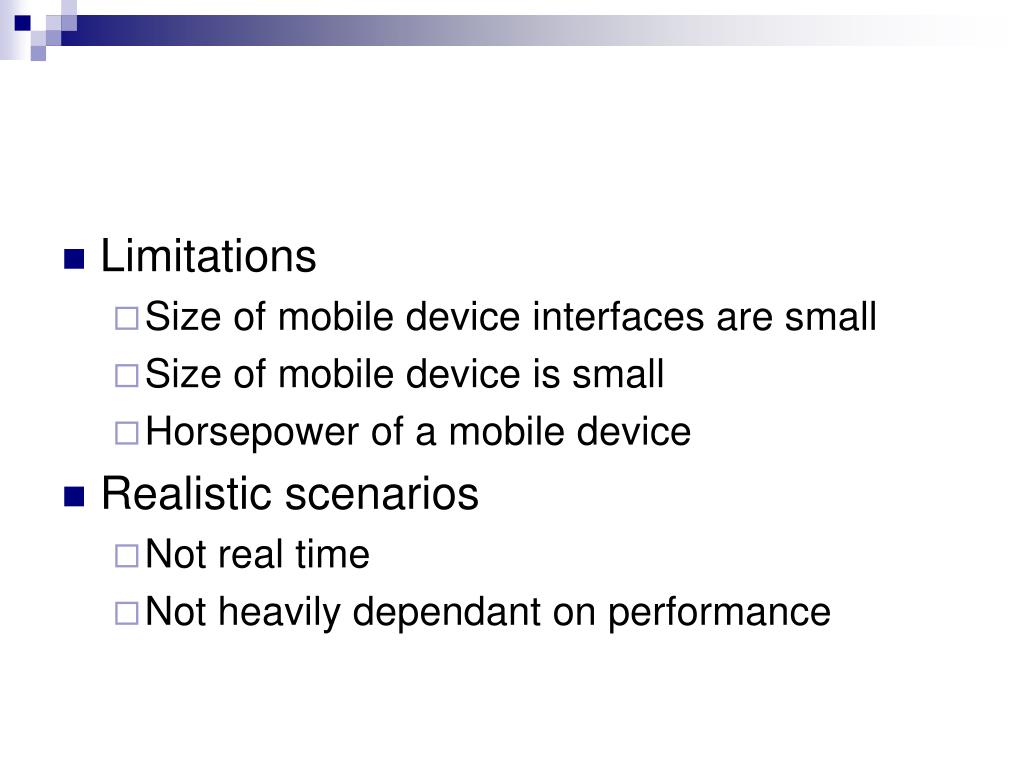 Limitations

Size of mobile device interfaces are small

Size of mobile device is small

Horsepower of a mobile device

Realistic scenarios

Not real time

Not heavily dependant on performance